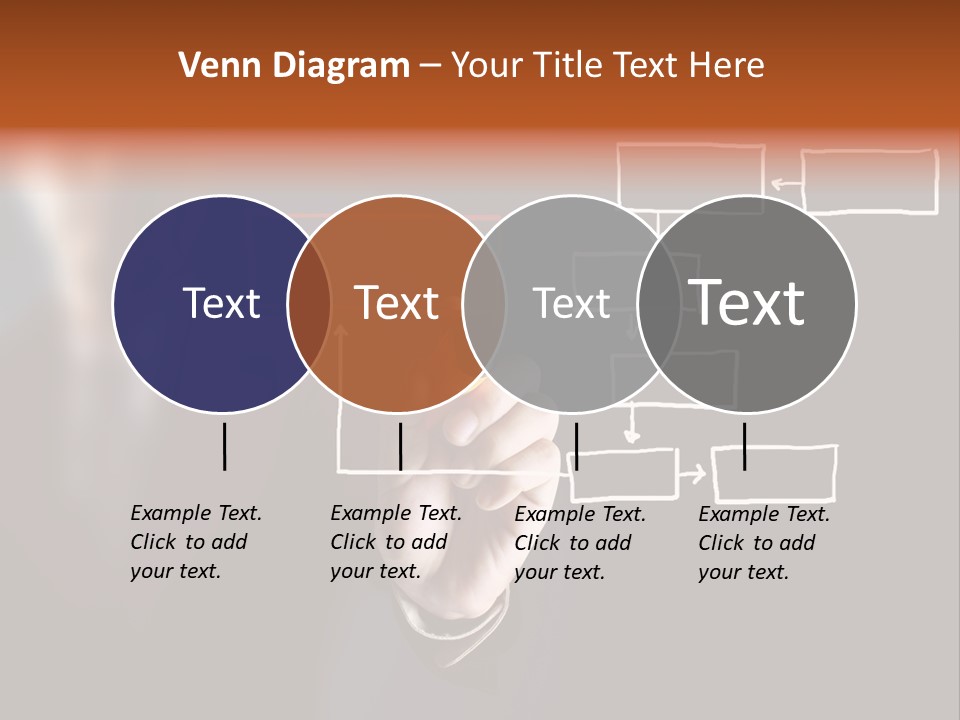 Venn Diagram – Your Title Text Here

Text

Text

Text

Text

Example Text. Click to add your text.

Example Text. Click to add your text.

Example Text. Click to add your text.

Example Text. Click to add your text.